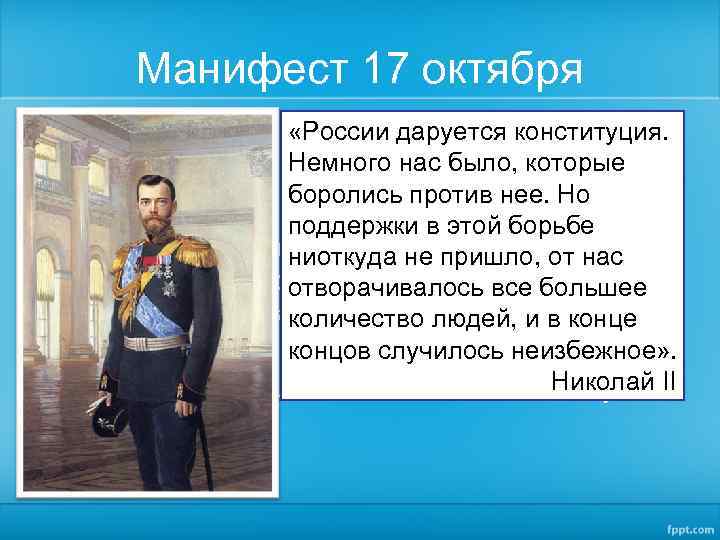 Манифест 17 октября

«России даруется конституция. Немного нас было, которые боролись против нее. Но поддержки в этой борьбе ниоткуда не пришло, от нас отворачивалось все большее количество людей, и в конце концов случилось неизбежное».

Николай II

fppt.com